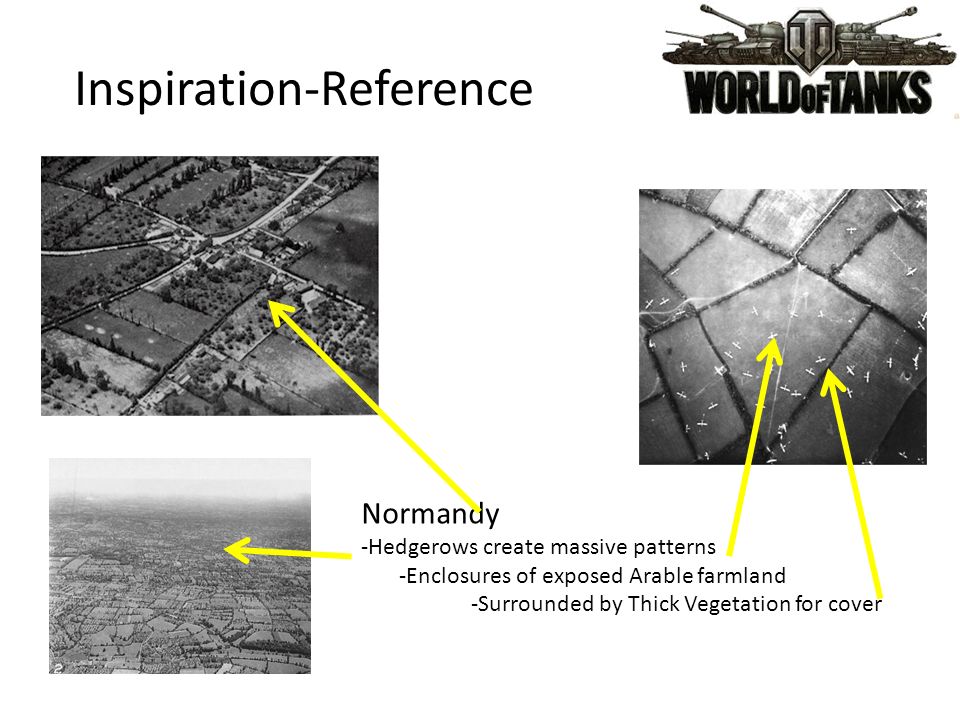 Inspiration-Reference

WORLD OF TANKS

Normandy
-Hedgerows create massive patterns
-Enclosures of exposed Arable farmland
-Surrounded by Thick Vegetation for cover

2